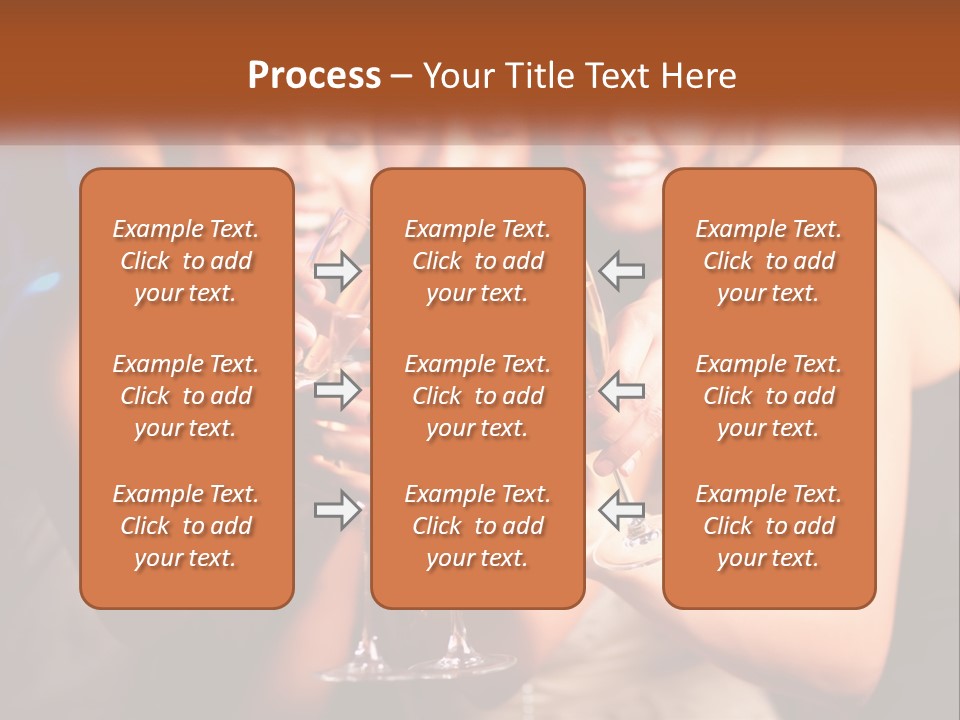 Process – Your Title Text Here

Example Text. Click to add your text.

Example Text. Click to add your text.

Example Text. Click to add your text.

Example Text. Click to add your text.

Example Text. Click to add your text.

Example Text. Click to add your text.

Example Text. Click to add your text.

Example Text. Click to add your text.

Example Text. Click to add your text.